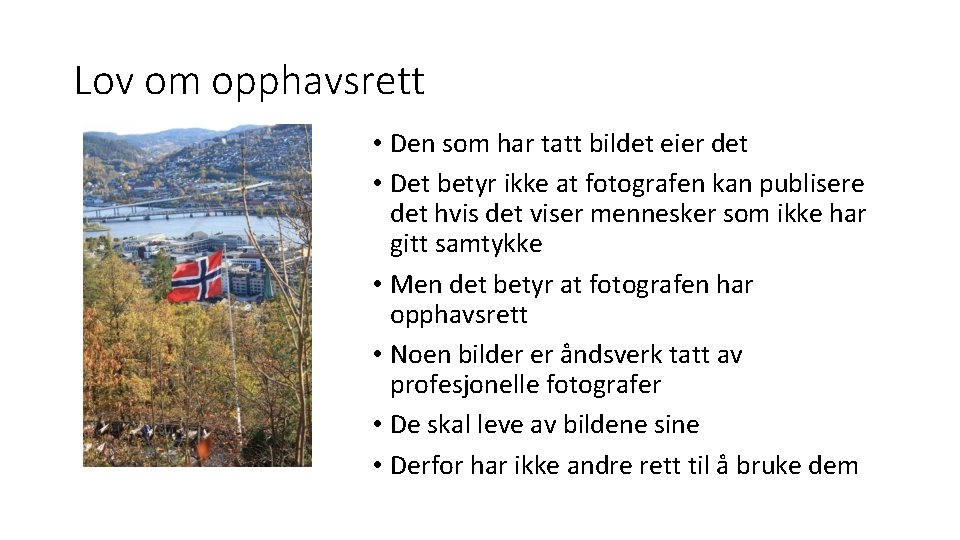 Lov om opphavsrett

• Den som har tatt bildet eier det
• Det betyr ikke at fotografen kan publisere det hvis det viser mennesker som ikke har gitt samtykke
• Men det betyr at fotografen har opphavsrett
• Noen bilder er åndsverk tatt av profesjonelle fotografer
• De skal leve av bildene sine
• Derfor har ikke andre rett til å bruke dem